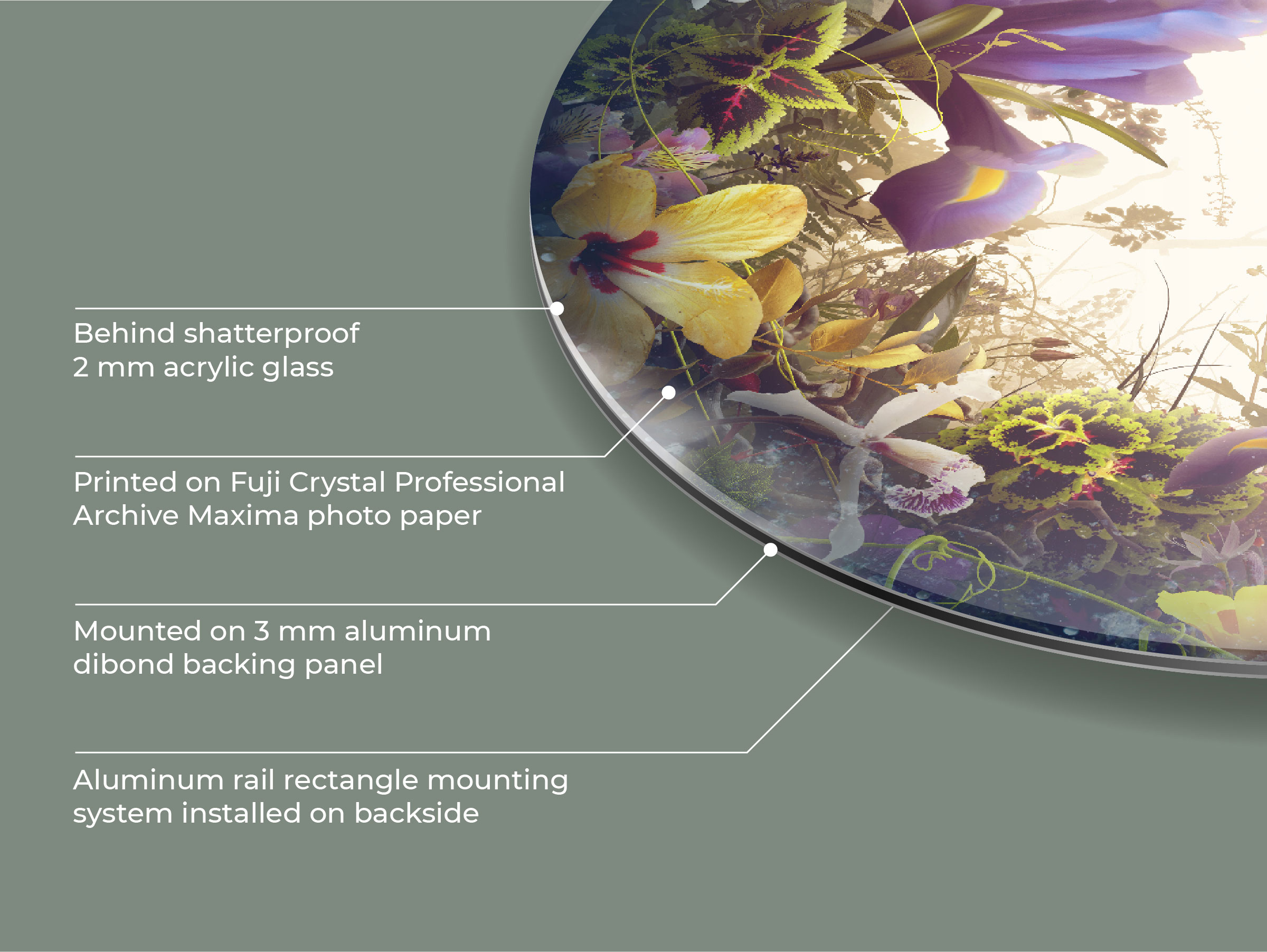 Behind shatterproof 2 mm acrylic glass

Printed on Fuji Crystal Professional Archive Maxima photo paper

Mounted on 3 mm aluminum dibond backing panel

Aluminum rail rectangle mounting system installed on backside